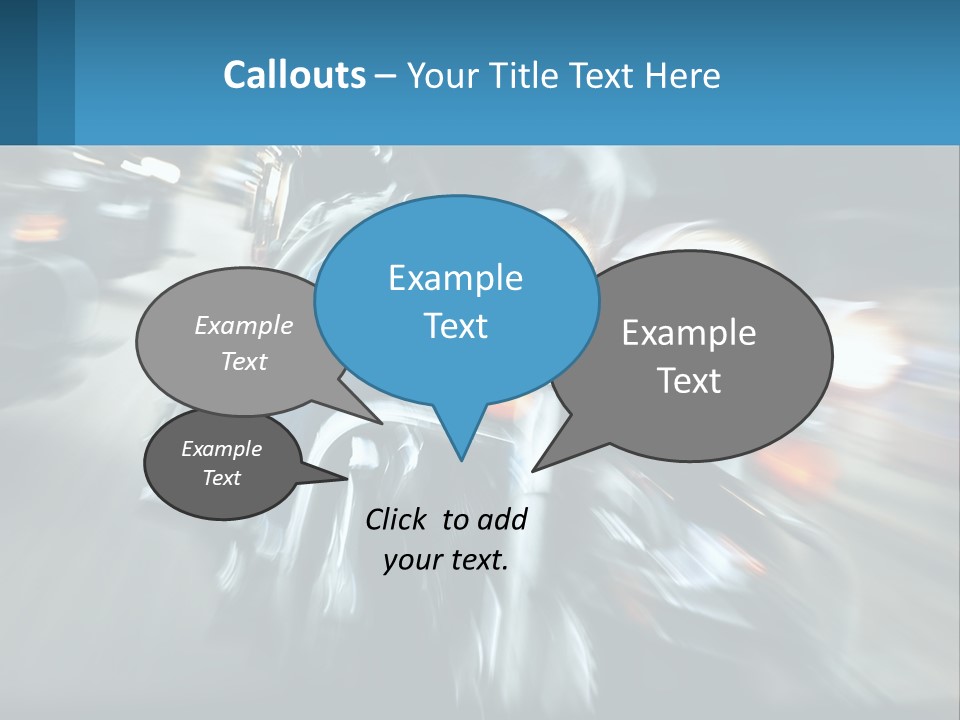 Callouts – Your Title Text Here

Example Text

Example Text

Example Text

Example Text

Click to add your text.